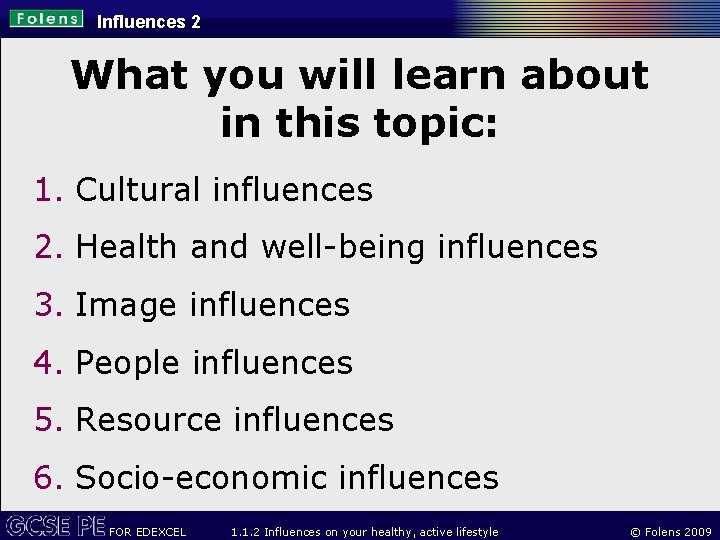 Folens Influences 2

What you will learn about in this topic:

1. Cultural influences
2. Health and well-being influences
3. Image influences
4. People influences
5. Resource influences
6. Socio-economic influences

GCSE PE FOR EDEXCEL 1.1.2 Influences on your healthy, active lifestyle © Folens 2009